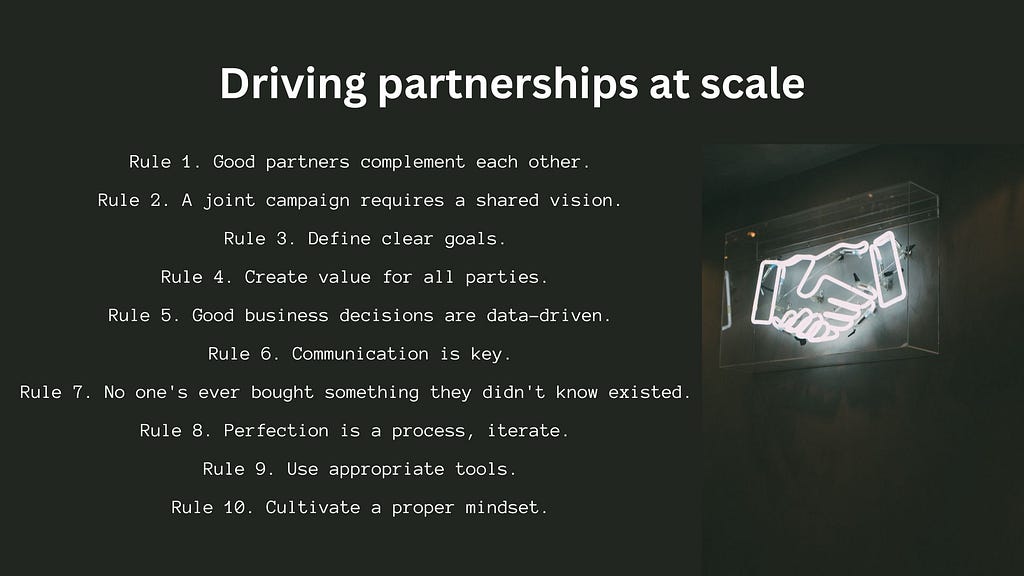 Driving partnerships at scale

Rule 1. Good partners complement each other.

Rule 2. A joint campaign requires a shared vision.

Rule 3. Define clear goals.

Rule 4. Create value for all parties.

Rule 5. Good business decisions are data-driven.

Rule 6. Communication is key.

Rule 7. No one's ever bought something they didn't know existed.

Rule 8. Perfection is a process, iterate.

Rule 9. Use appropriate tools.

Rule 10. Cultivate a proper mindset.